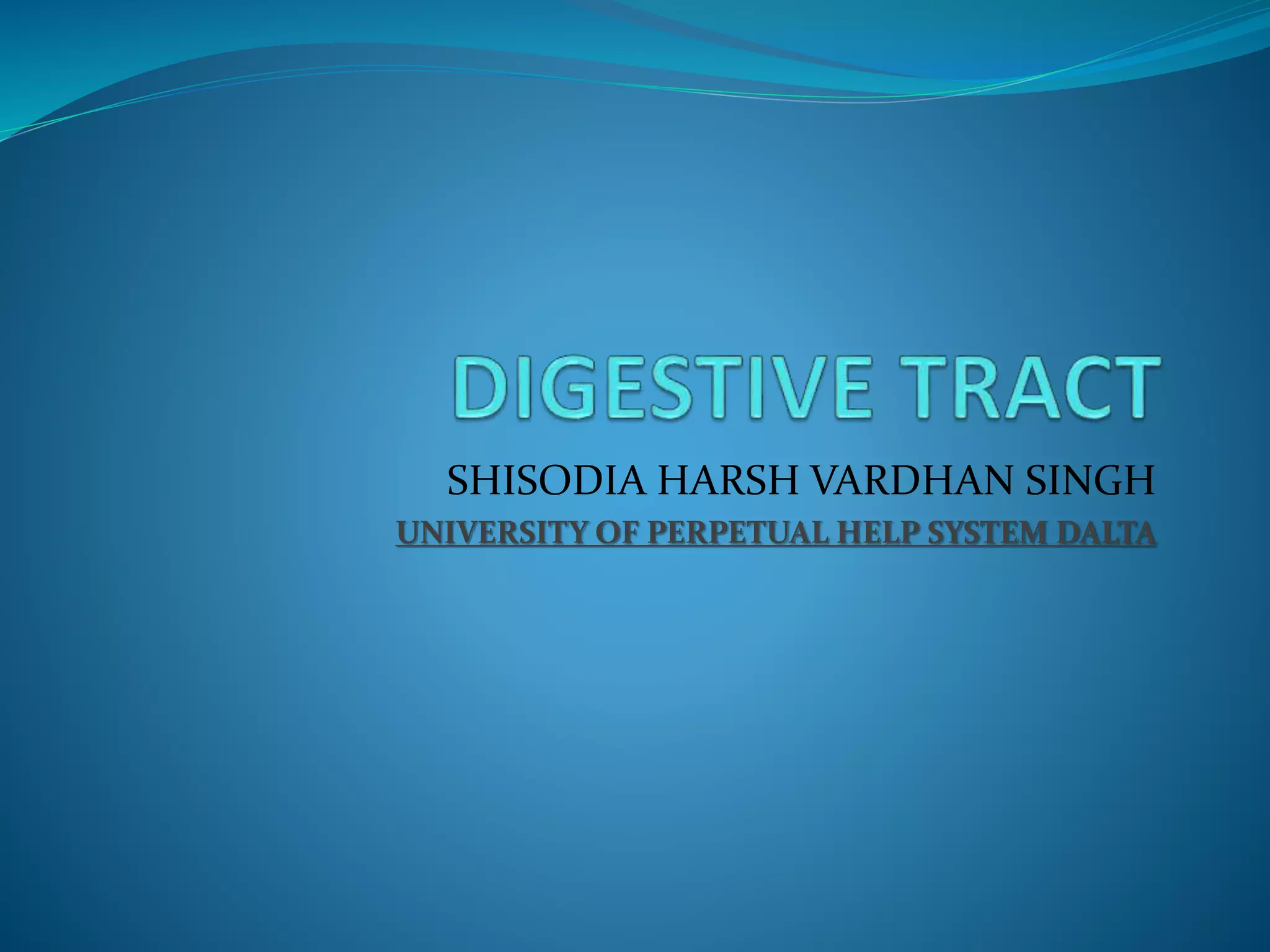 DIGESTIVE TRACT

SHISODIA HARSH VARDHAN SINGH

UNIVERSITY OF PERPETUAL HELP SYSTEM DALTA